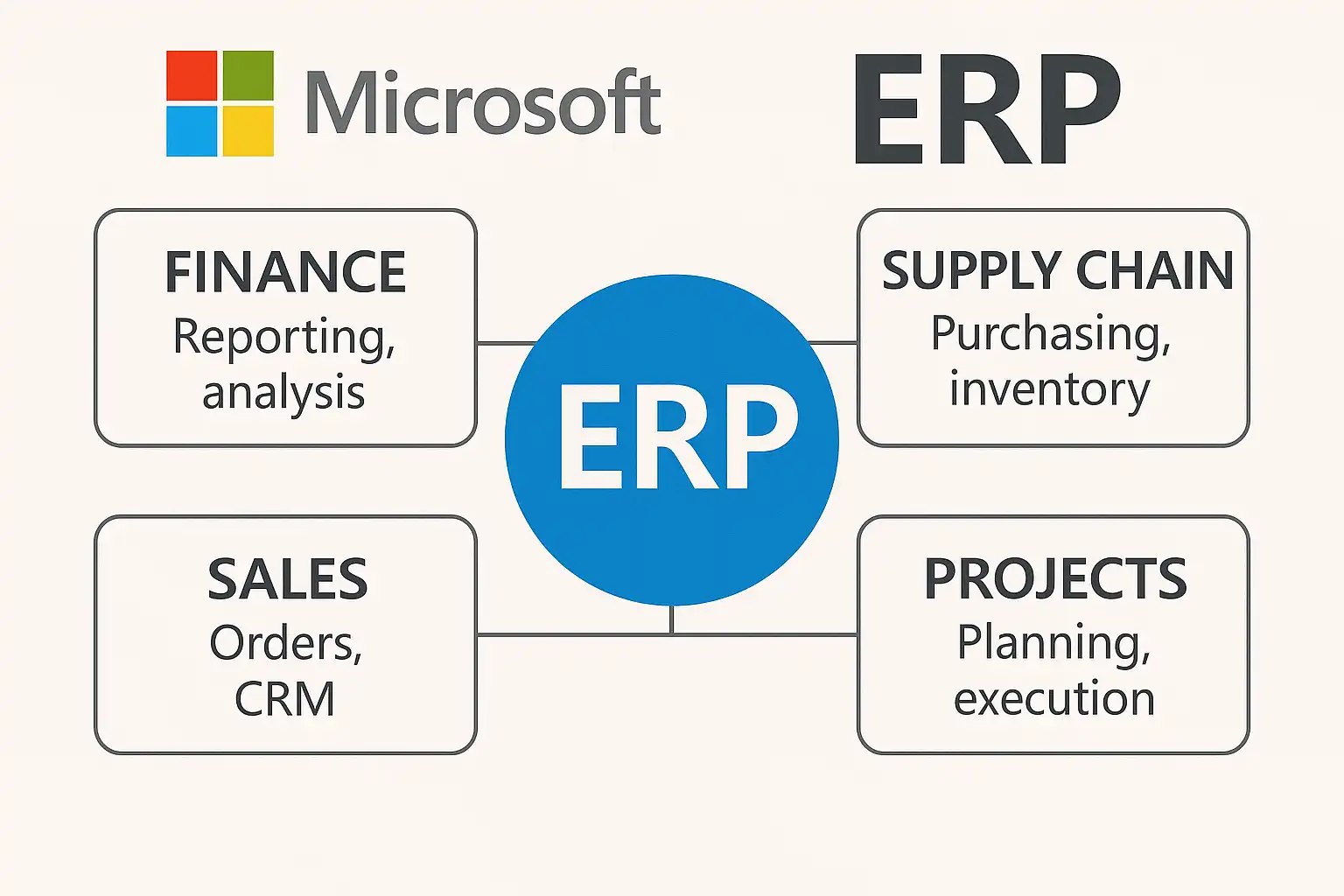 Microsoft ERP

FINANCE
Reporting, analysis

SUPPLY CHAIN
Purchasing, inventory

ERP

SALES
Orders, CRM

PROJECTS
Planning, execution